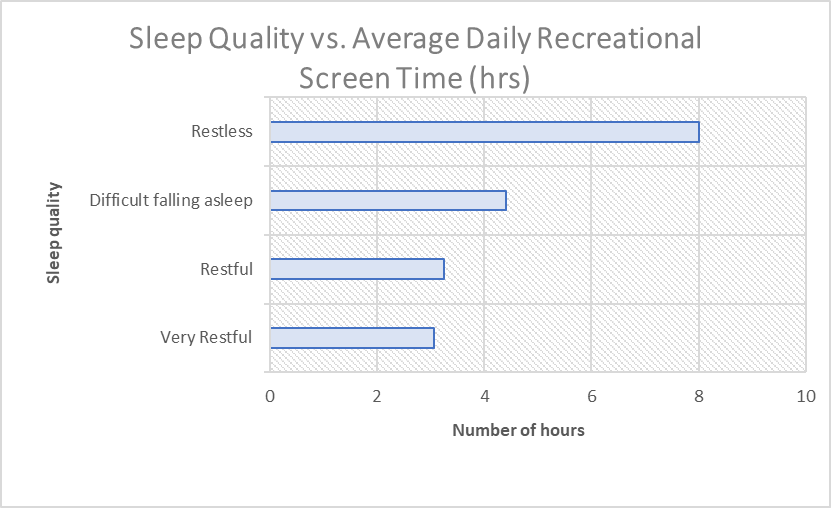 Sleep Quality vs. Average Daily Recreational Screen Time (hrs)

Sleep quality

Restless

Difficult falling asleep

Restful

Very Restful

0
2
4
6
8
10

Number of hours